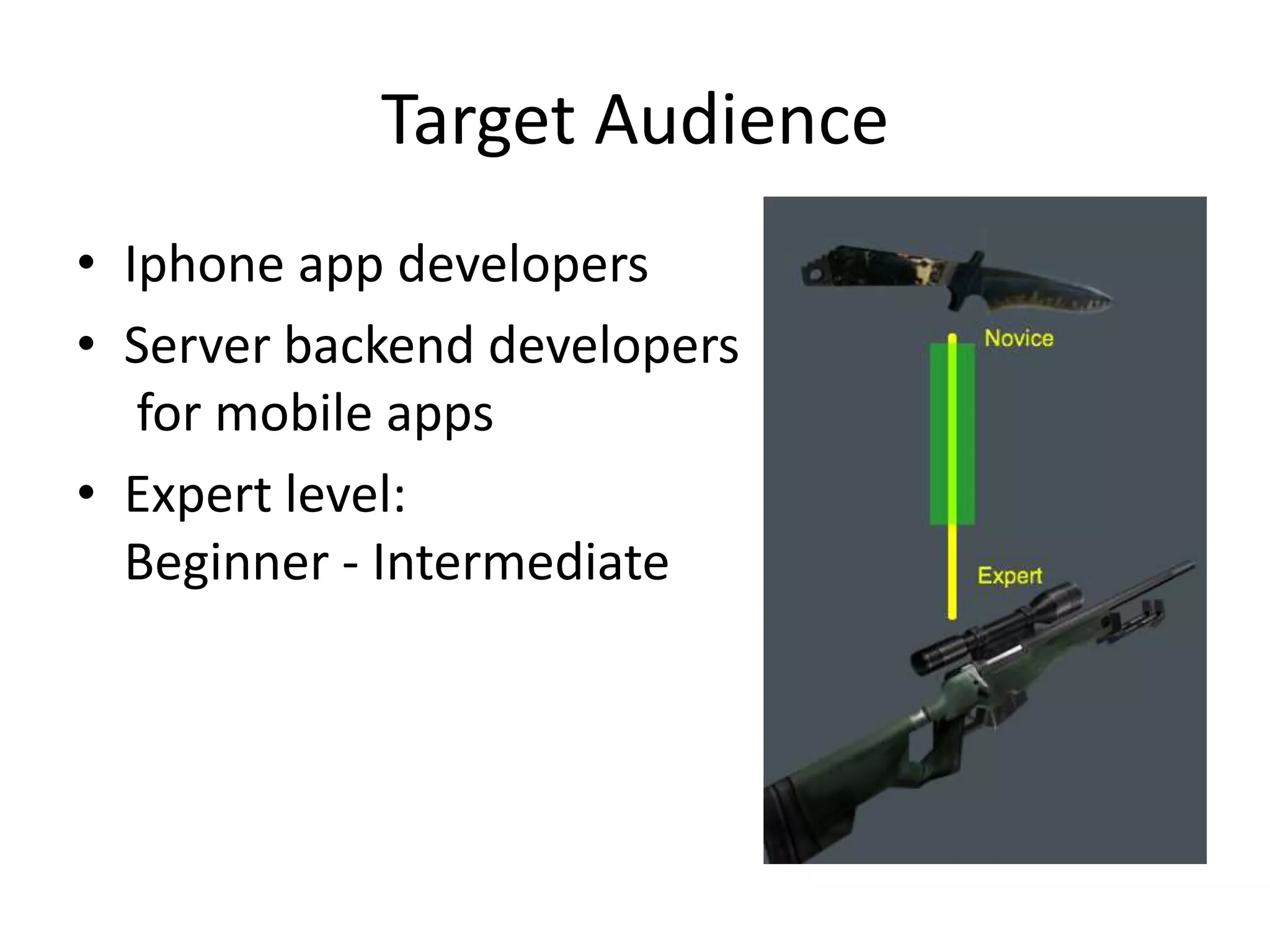 Target Audience

• Iphone app developers
• Server backend developers for mobile apps
• Expert level:
Beginner - Intermediate

Novice

Expert